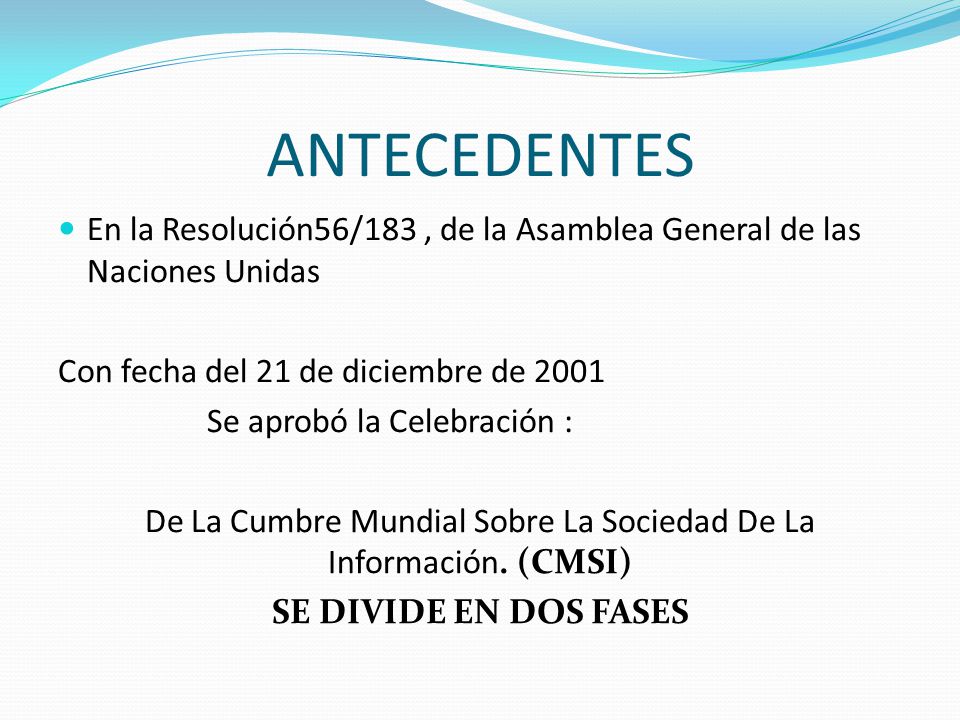 ANTECEDENTES

En la Resolución56/183 , de la Asamblea General de las Naciones Unidas

Con fecha del 21 de diciembre de 2001

Se aprobó la Celebración :

De La Cumbre Mundial Sobre La Sociedad De La Información. (CMSI)

SE DIVIDE EN DOS FASES